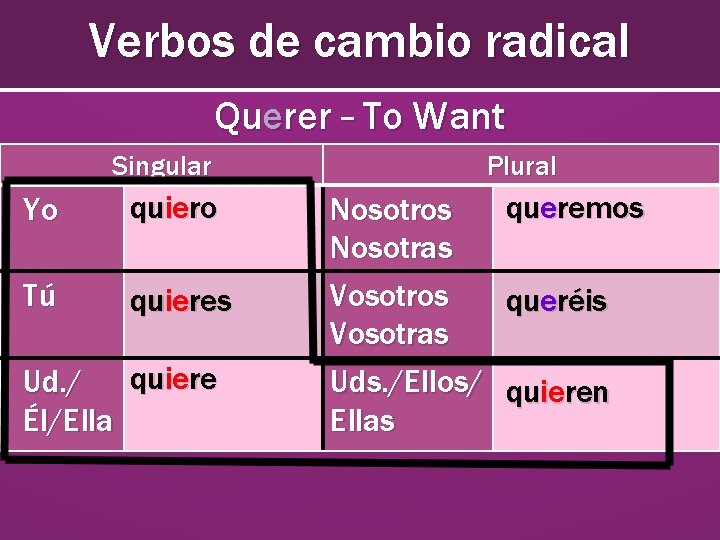 Verbos de cambio radical

Querer – To Want

| Singular | | Plural | |
|---|---|---|---|
| Yo | quiero | Nosotros Nosotras | queremos |
| Tú | quieres | Vosotros Vosotras | queréis |
| Ud./ Él/Ella | quiere | Uds./Ellos/ Ellas | quieren |